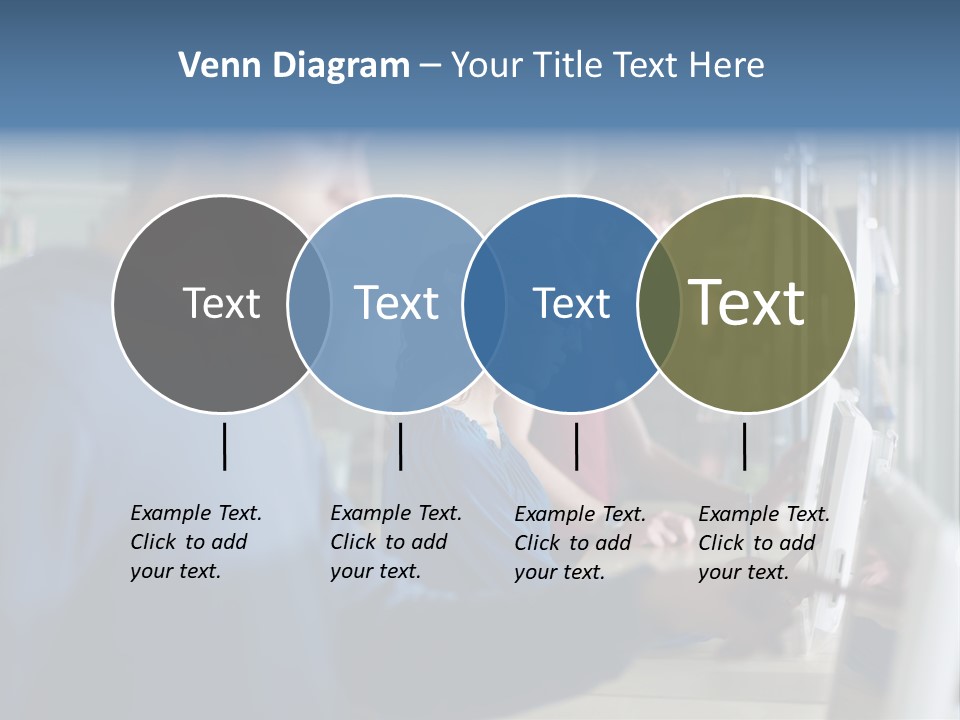 Venn Diagram – Your Title Text Here

Text

Text

Text

Text

Example Text. Click to add your text.

Example Text. Click to add your text.

Example Text. Click to add your text.

Example Text. Click to add your text.